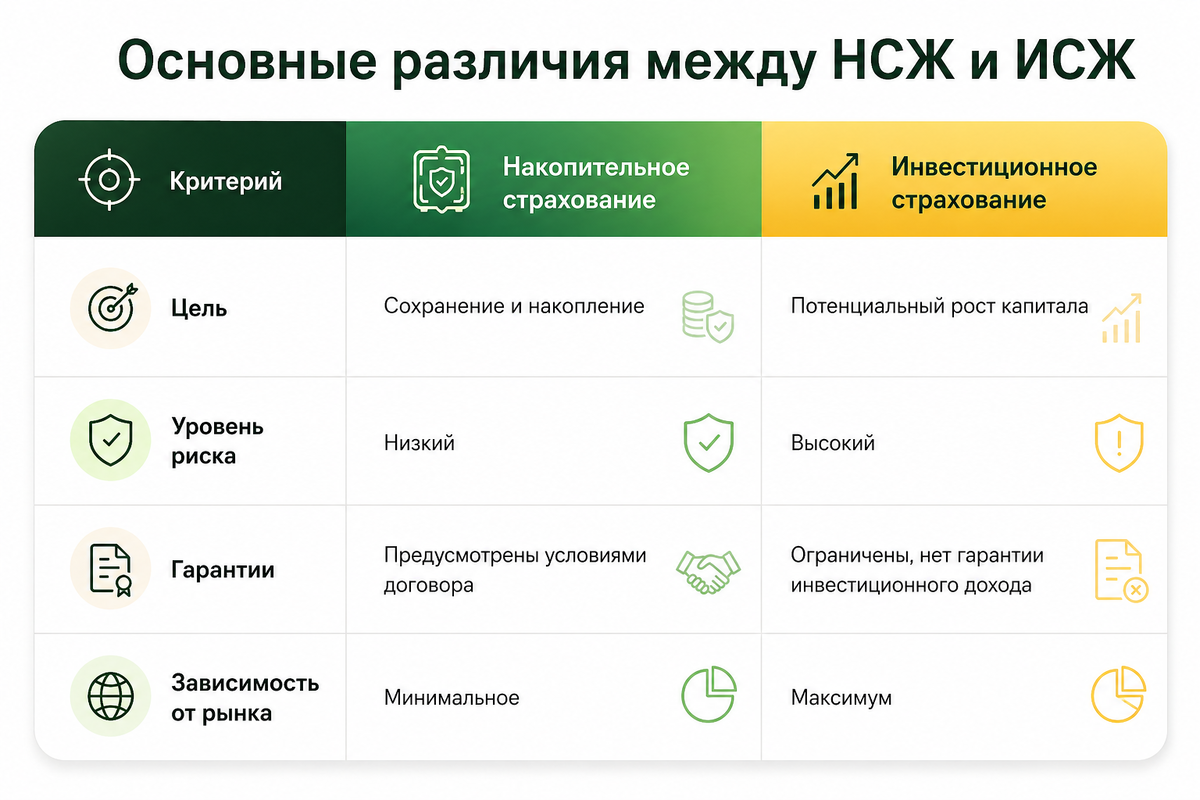 Основные различия между НСЖ и ИСЖ

| Критерий | Накопительное страхование | Инвестиционное страхование |
|---|---|---|
| Цель | Сохранение и накопление | Потенциальный рост капитала |
| Уровень риска | Низкий | Высокий |
| Гарантии | Предусмотрены условиями договора | Ограничены, нет гарантии инвестиционного дохода |
| Зависимость от рынка | Минимальное | Максимум |